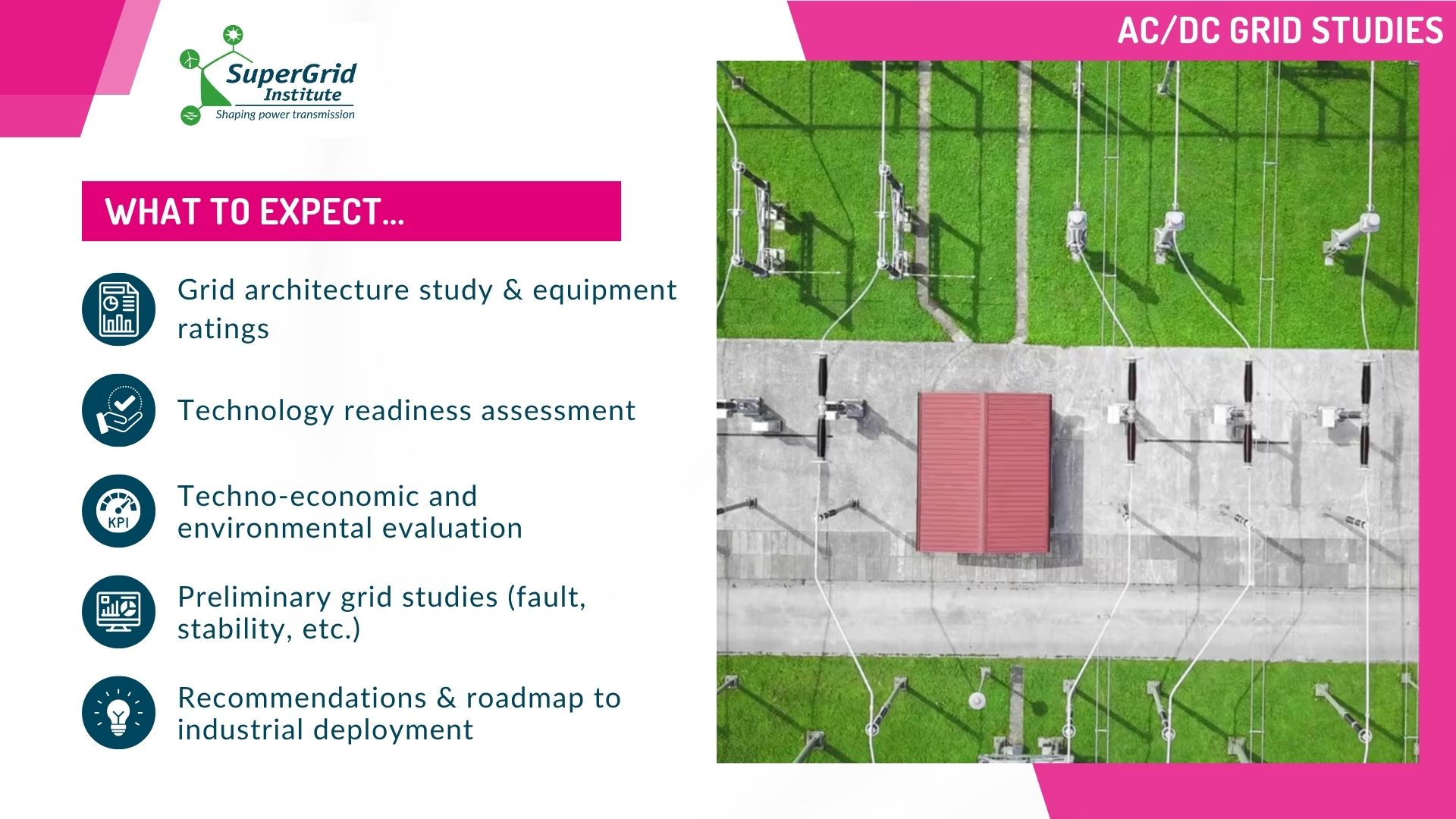 SuperGrid Institute
Shaping power transmission

AC/DC GRID STUDIES

WHAT TO EXPECT...

Grid architecture study & equipment ratings

Technology readiness assessment

KPI

Techno-economic and environmental evaluation

Preliminary grid studies (fault, stability, etc.)

Recommendations & roadmap to industrial deployment